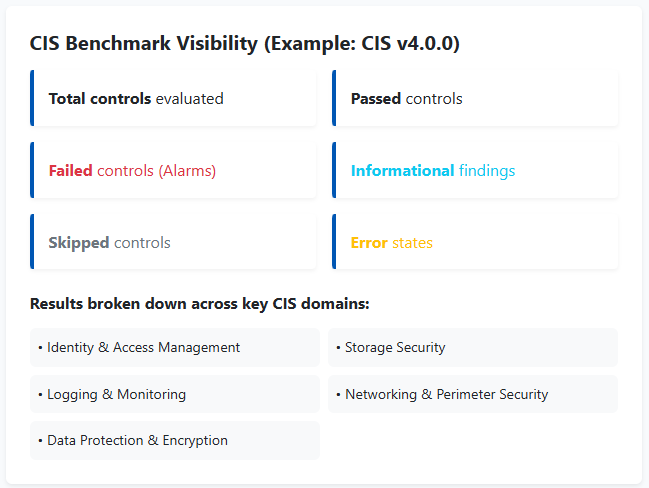 CIS Benchmark Visibility (Example: CIS v4.0.0)

Total controls evaluated

Passed controls

Failed controls (Alarms)

Informational findings

Skipped controls

Error states

Results broken down across key CIS domains:

• Identity & Access Management

• Storage Security

• Logging & Monitoring

• Networking & Perimeter Security

• Data Protection & Encryption